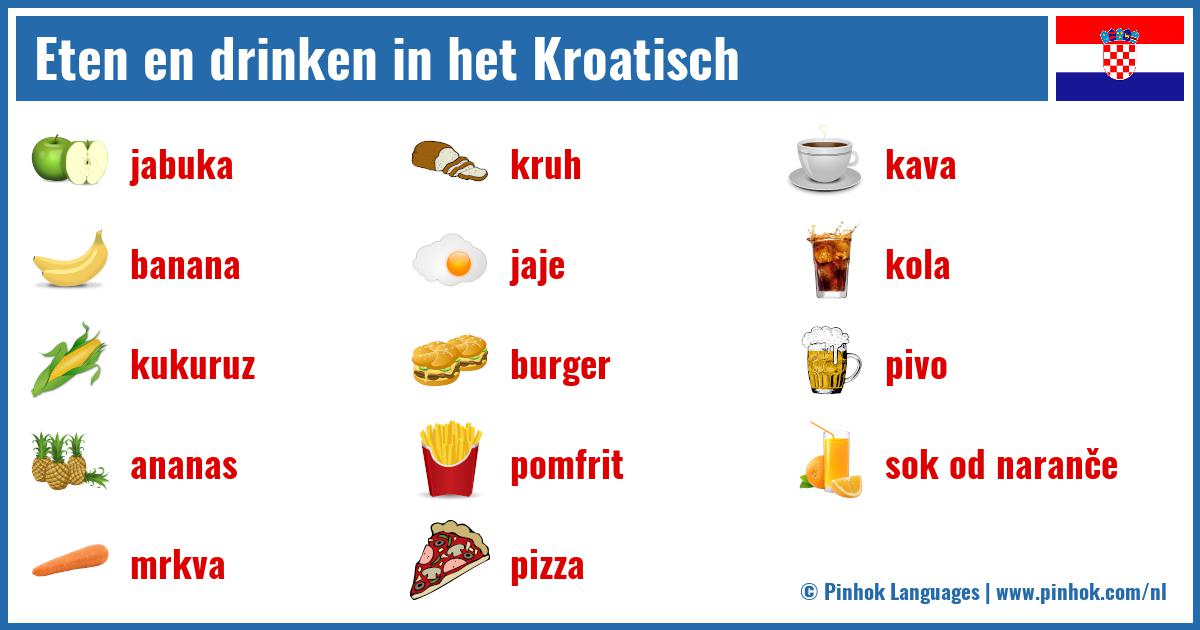 Eten en drinken in het Kroatisch

jabuka

banana

kukuruz

ananas

mrkva

kruh

jaje

burger

pomfrit

pizza

kava

kola

pivo

sok od naranče

© Pinhok Languages | www.pinhok.com/nl